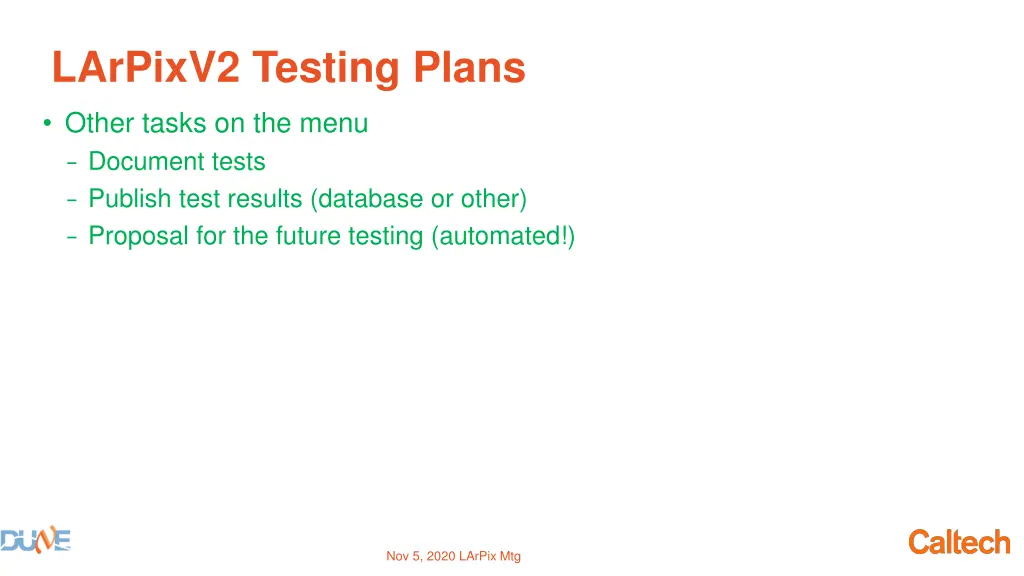 LArPixV2 Testing Plans

• Other tasks on the menu
– Document tests
– Publish test results (database or other)
– Proposal for the future testing (automated!)

DUNE

Nov 5, 2020 LArPix Mtg

Caltech